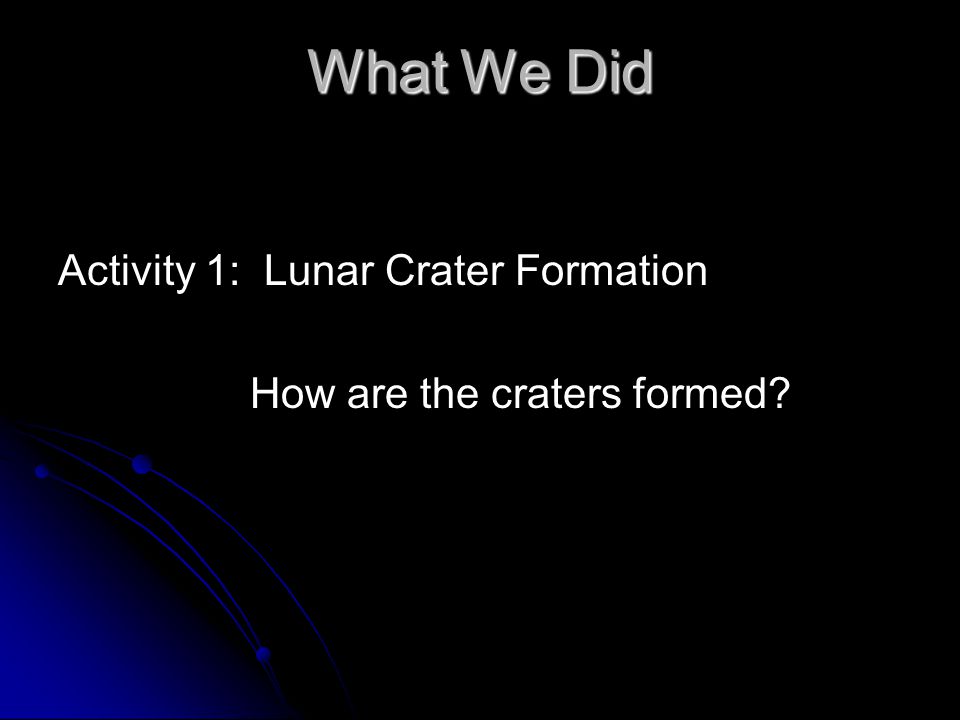 What We Did

Activity 1:  Lunar Crater Formation

How are the craters formed?